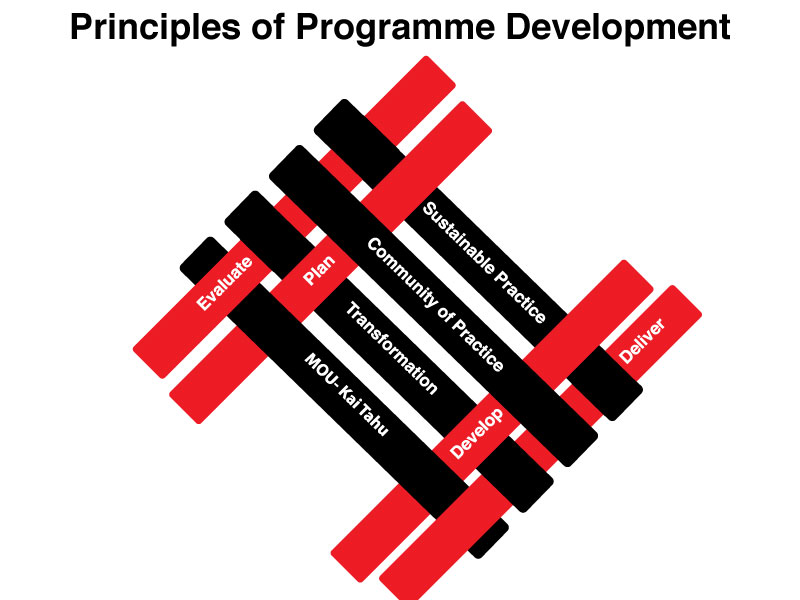 Principles of Programme Development

Evaluate

Plan

Sustainable Practice

Community of Practice

Transformation

MOU- Kai Tahu

Develop

Deliver